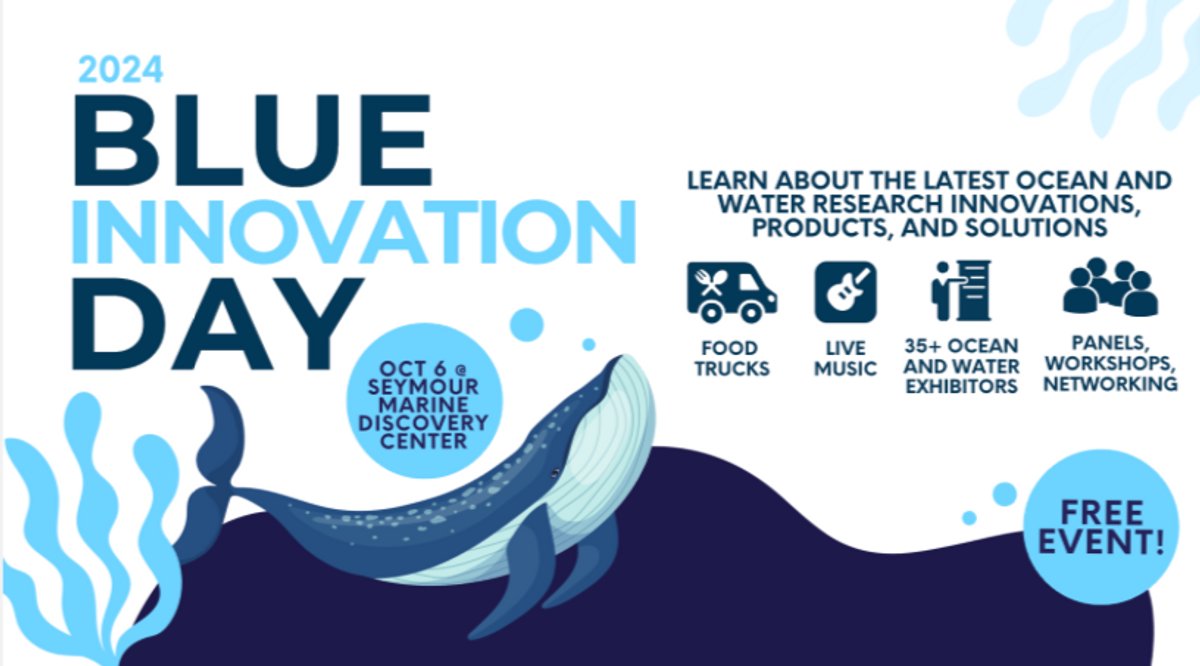 2024
BLUE
INNOVATION
DAY

OCT 6 @ SEYMOUR MARINE DISCOVERY CENTER

LEARN ABOUT THE LATEST OCEAN AND WATER RESEARCH INNOVATIONS, PRODUCTS, AND SOLUTIONS

FOOD TRUCKS

LIVE MUSIC

35+ OCEAN AND WATER EXHIBITORS

PANELS, WORKSHOPS, NETWORKING

FREE EVENT!